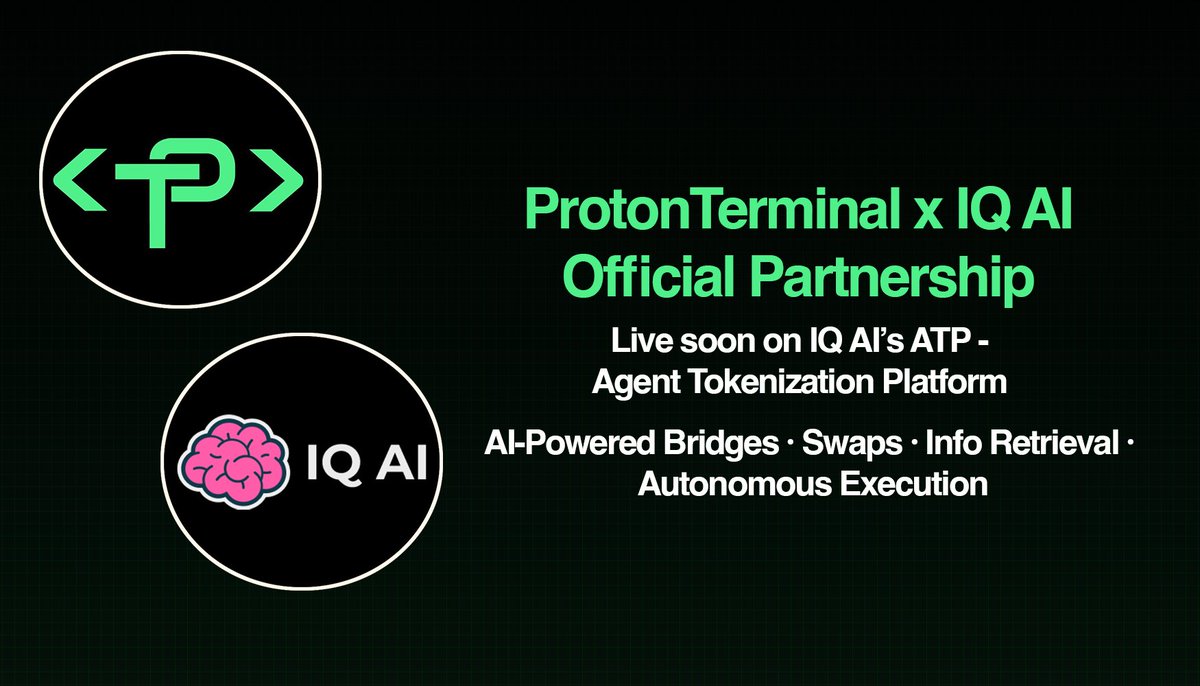 <TP>

IQ AI

ProtonTerminal x IQ AI
Official Partnership

Live soon on IQ AI's ATP - Agent Tokenization Platform

AI-Powered Bridges · Swaps · Info Retrieval · Autonomous Execution